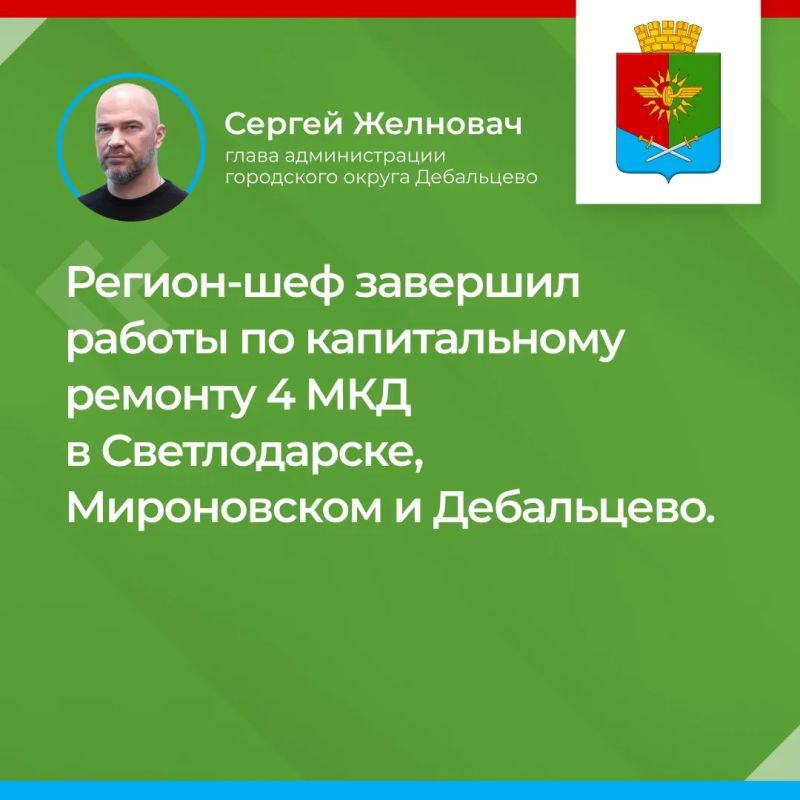 Сергей Желновач
глава администрации городского округа Дебальцево

Регион-шеф завершил работы по капитальному ремонту 4 МКД в Светлодарске, Мироновском и Дебальцево.